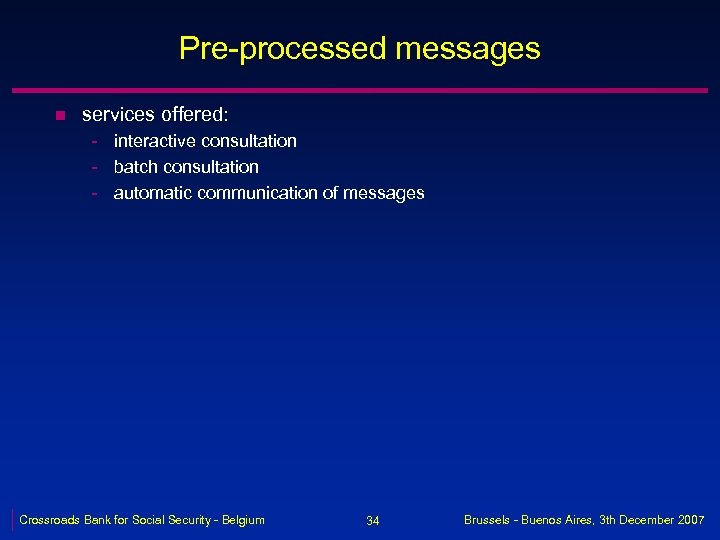 Pre-processed messages

- services offered:
  - interactive consultation
  - batch consultation
  - automatic communication of messages

Crossroads Bank for Social Security - Belgium

34

Brussels - Buenos Aires, 3th December 2007